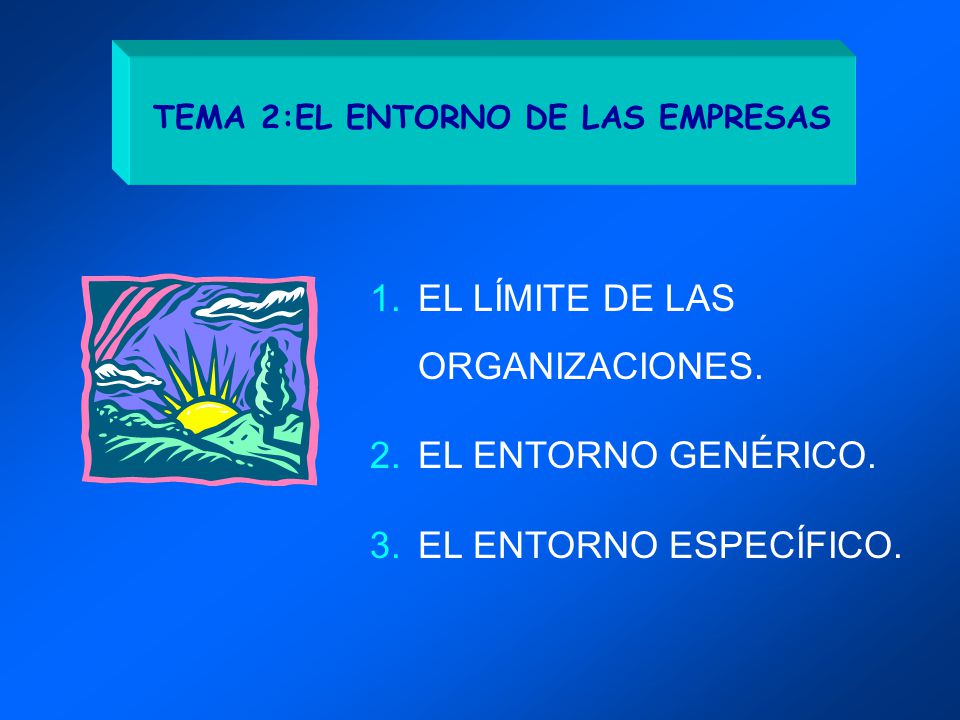 TEMA 2:EL ENTORNO DE LAS EMPRESAS

1. EL LÍMITE DE LAS ORGANIZACIONES.

2. EL ENTORNO GENÉRICO.

3. EL ENTORNO ESPECÍFICO.